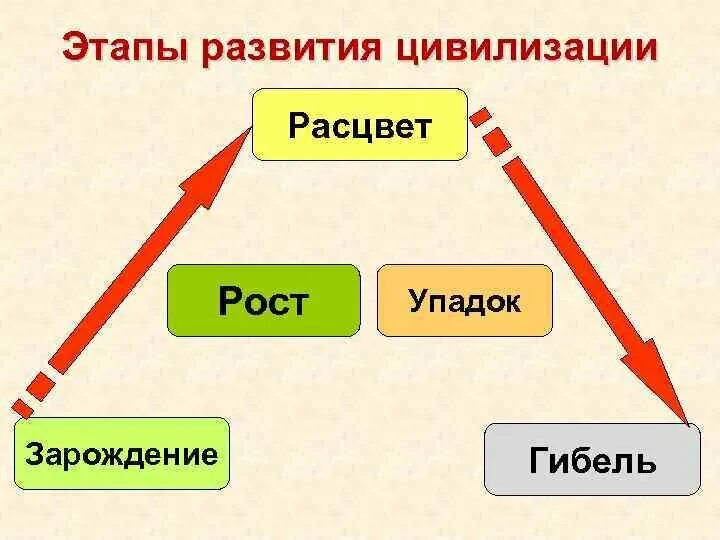 Этапы развития цивилизации

Расцвет

Рост

Упадок

Зарождение

Гибель